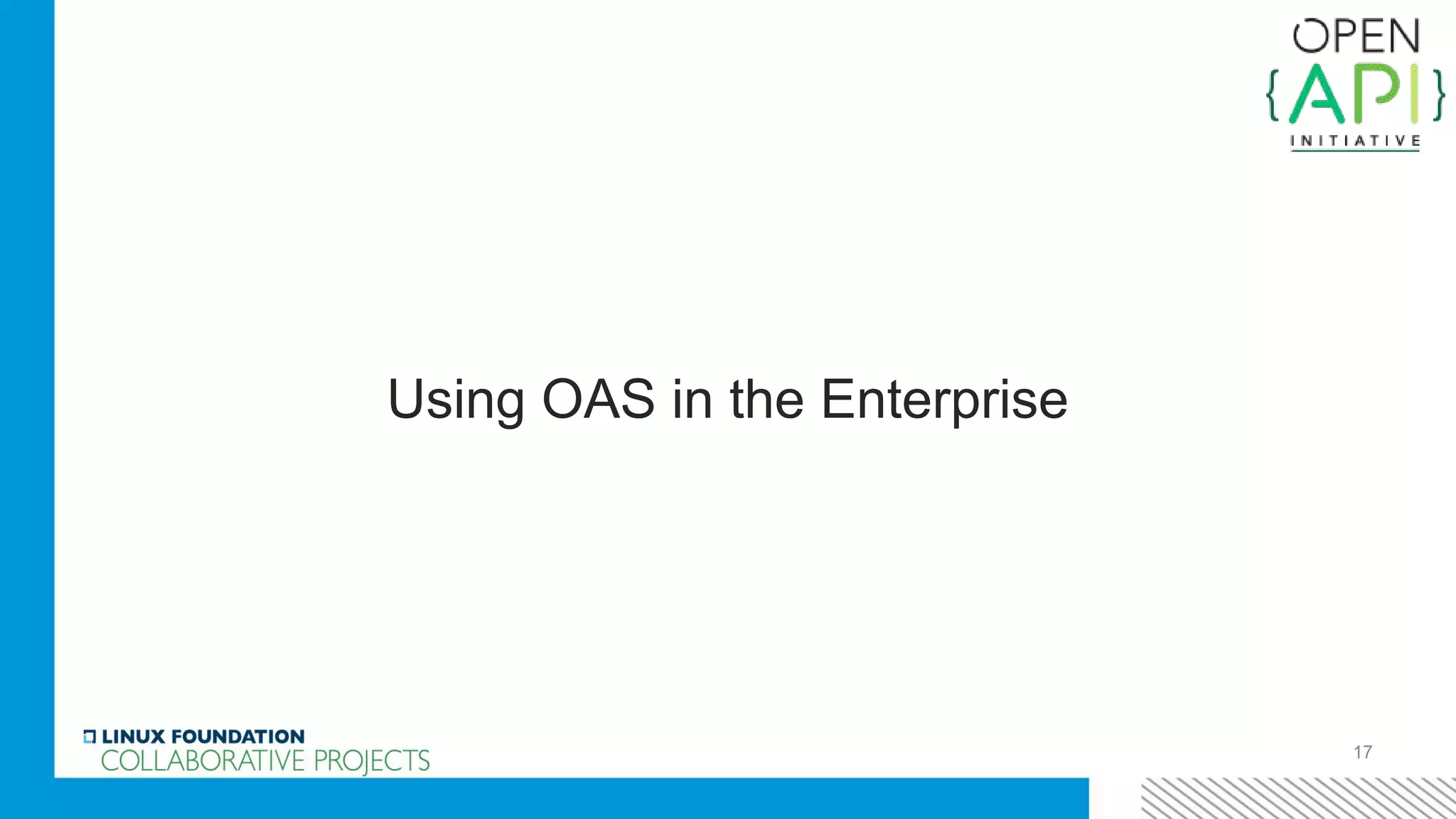 OPEN
{API}
INITIATIVE

Using OAS in the Enterprise

LINUX FOUNDATION
COLLABORATIVE PROJECTS

17